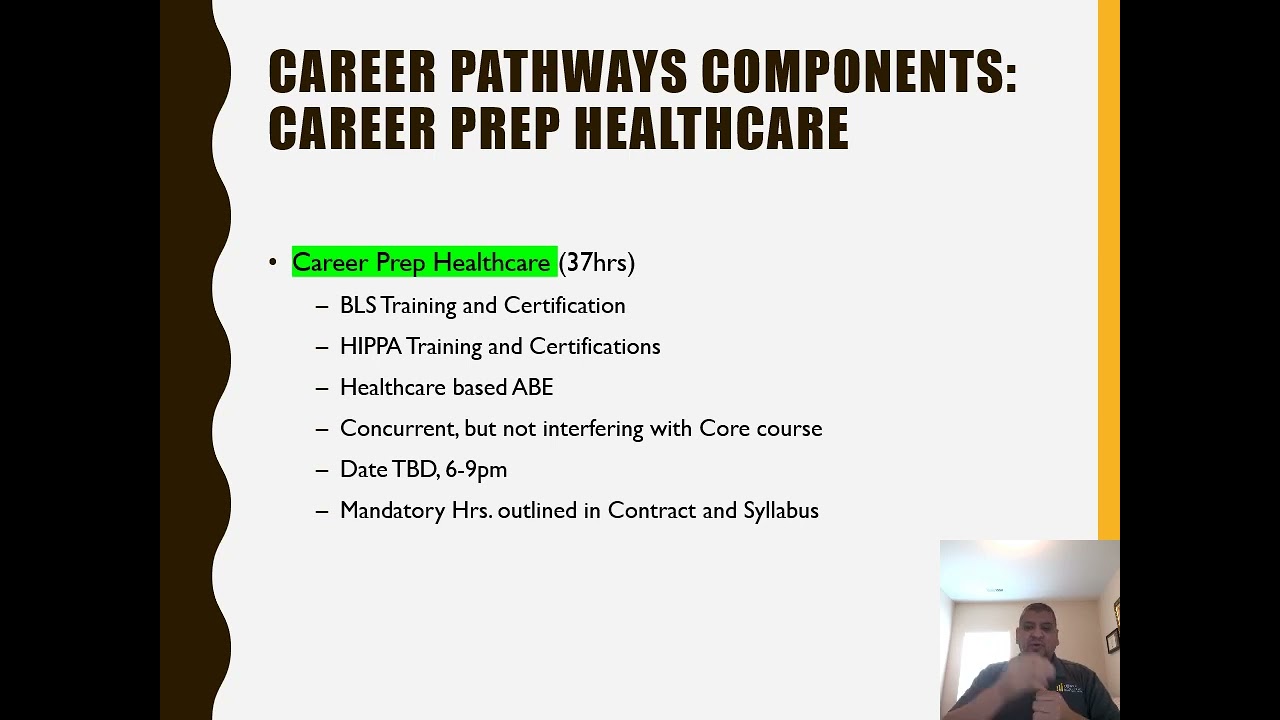 CAREER PATHWAYS COMPONENTS: CAREER PREP HEALTHCARE

• Career Prep Healthcare (37hrs)
– BLS Training and Certification
– HIPPA Training and Certifications
– Healthcare based ABE
– Concurrent, but not interfering with Core course
– Date TBD, 6-9pm
– Mandatory Hrs. outlined in Contract and Syllabus